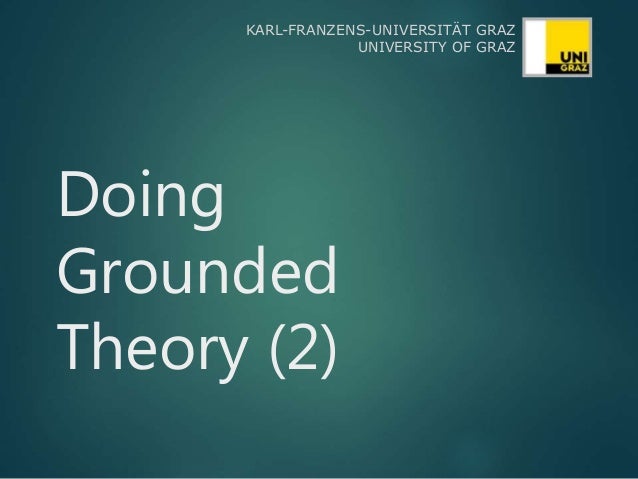 KARL-FRANZENS-UNIVERSITÄT GRAZ
UNIVERSITY OF GRAZ

UNI GRAZ

Doing Grounded Theory (2)